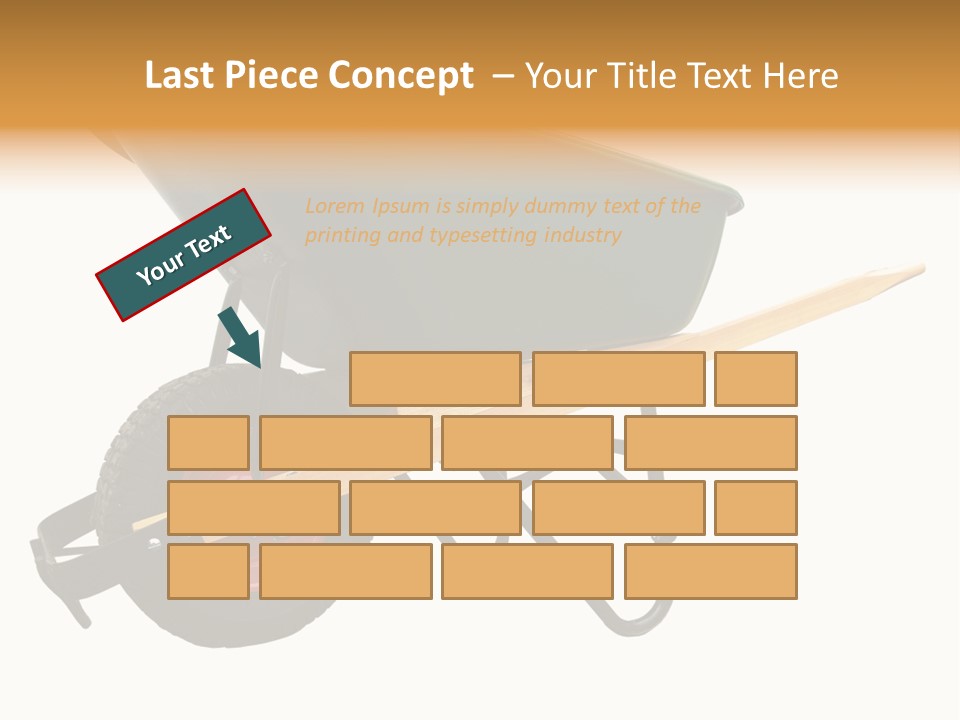 Last Piece Concept – Your Title Text Here

Your Text

Lorem Ipsum is simply dummy text of the printing and typesetting industry